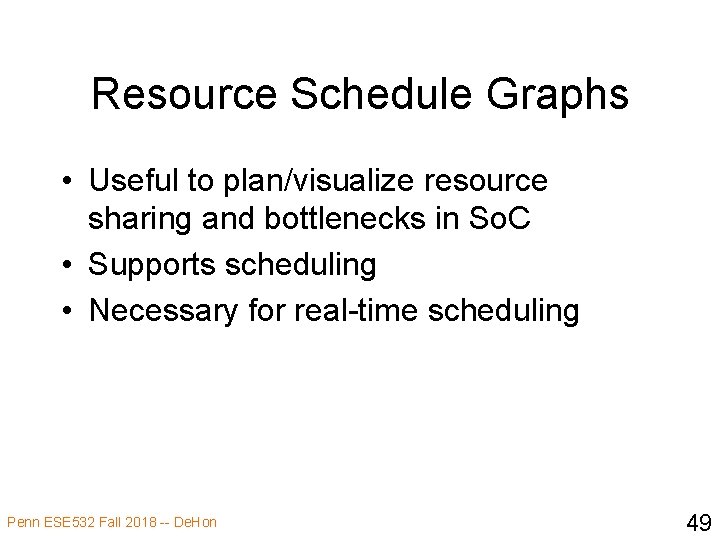 Resource Schedule Graphs

• Useful to plan/visualize resource sharing and bottlenecks in SoC
• Supports scheduling
• Necessary for real-time scheduling

Penn ESE532 Fall 2018 -- DeHon

49